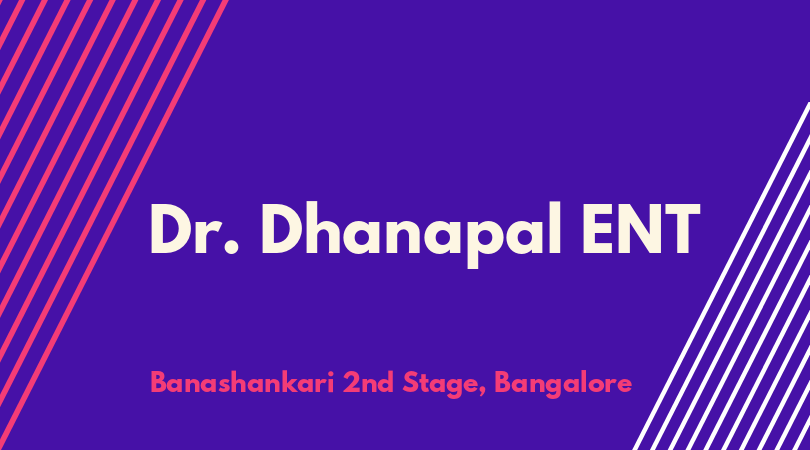 Dr. Dhanapal ENT

Banashankari 2nd Stage, Bangalore